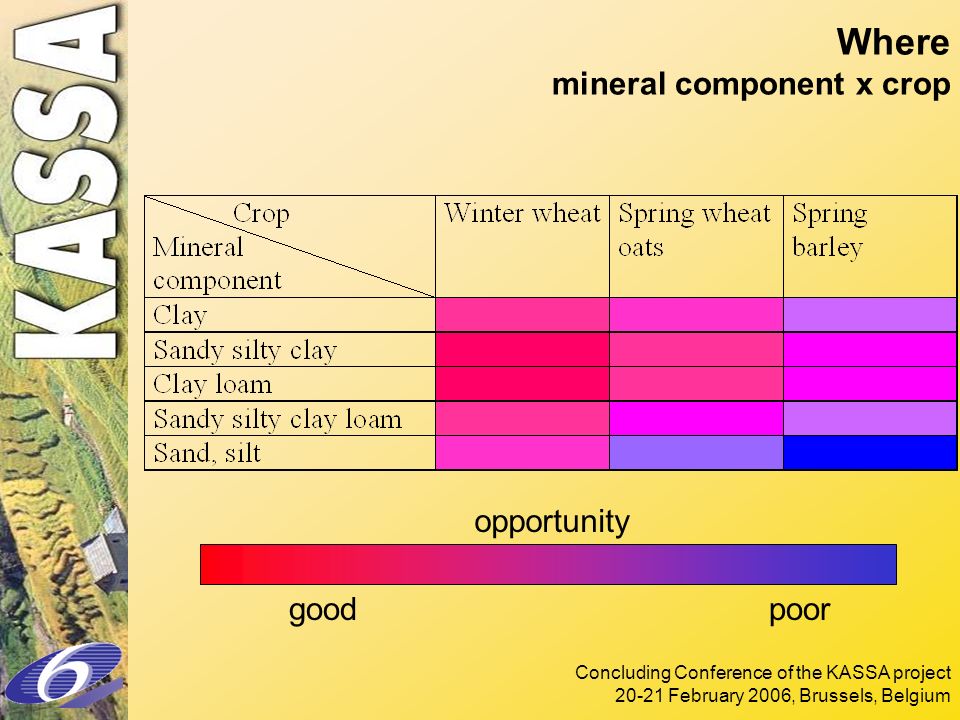 KASSA

Where
mineral component x crop

| Crop / Mineral component | Winter wheat | Spring wheat oats | Spring barley |
|---|---|---|---|
| Clay | | | |
| Sandy silty clay | | | |
| Clay loam | | | |
| Sandy silty clay loam | | | |
| Sand, silt | | | |

opportunity

good

poor

6

Concluding Conference of the KASSA project
20-21 February 2006, Brussels, Belgium